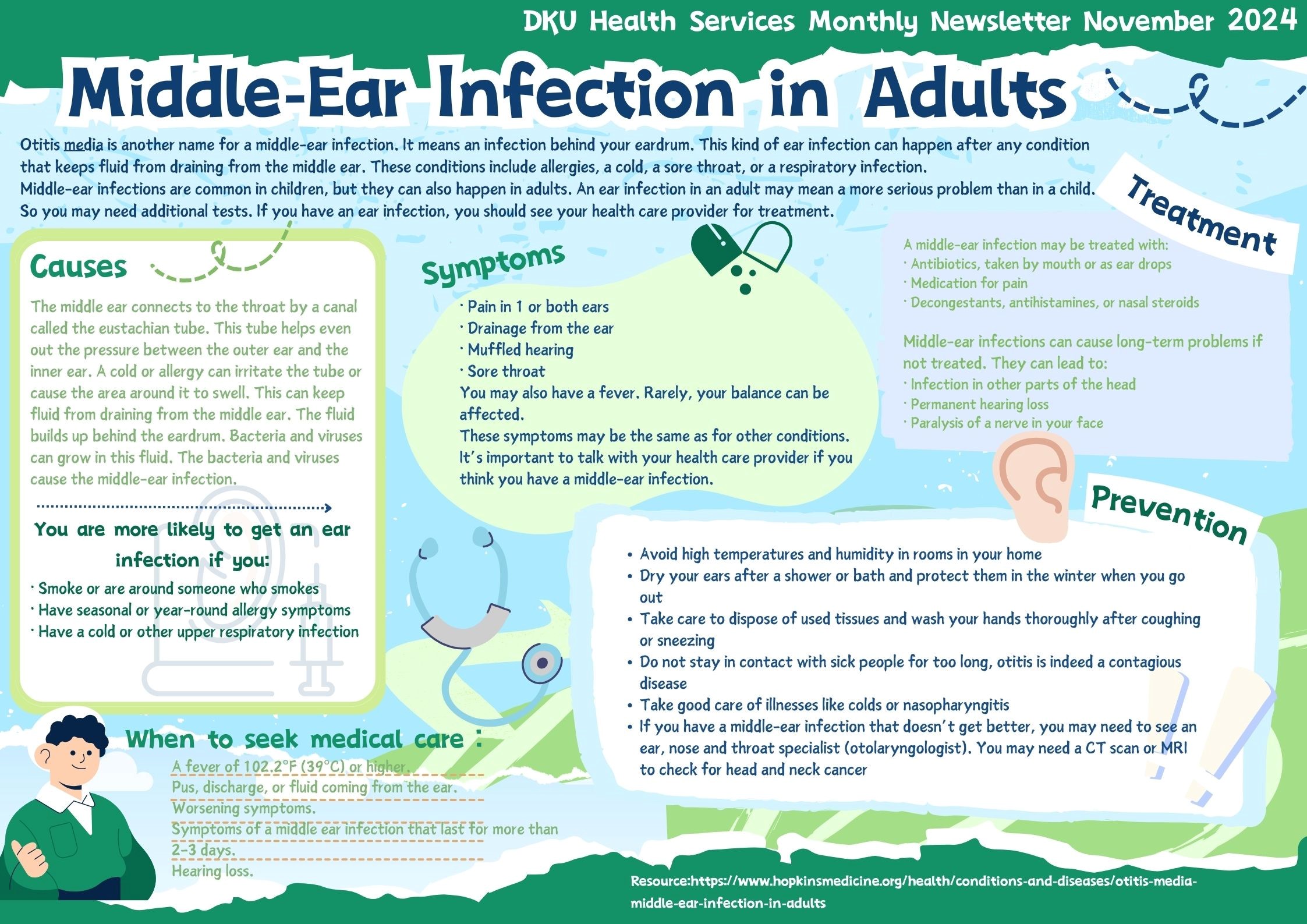 DKU Health Services Monthly Newsletter November 2024

Middle-Ear Infection in Adults

Otitis media is another name for a middle-ear infection. It means an infection behind your eardrum. This kind of ear infection can happen after any condition that keeps fluid from draining from the middle ear. These conditions include allergies, a cold, a sore throat, or a respiratory infection.
Middle-ear infections are common in children, but they can also happen in adults. An ear infection in an adult may mean a more serious problem than in a child. So you may need additional tests. If you have an ear infection, you should see your health care provider for treatment.

Causes

The middle ear connects to the throat by a canal called the eustachian tube. This tube helps even out the pressure between the outer ear and the inner ear. A cold or allergy can irritate the tube or cause the area around it to swell. This can keep fluid from draining from the middle ear. The fluid builds up behind the eardrum. Bacteria and viruses can grow in this fluid. The bacteria and viruses cause the middle-ear infection.

You are more likely to get an ear infection if you:
· Smoke or are around someone who smokes
· Have seasonal or year-round allergy symptoms
· Have a cold or other upper respiratory infection

Symptoms

· Pain in 1 or both ears
· Drainage from the ear
· Muffled hearing
· Sore throat
You may also have a fever. Rarely, your balance can be affected.
These symptoms may be the same as for other conditions. It's important to talk with your health care provider if you think you have a middle-ear infection.

Treatment

A middle-ear infection may be treated with:
· Antibiotics, taken by mouth or as ear drops
· Medication for pain
· Decongestants, antihistamines, or nasal steroids

Middle-ear infections can cause long-term problems if not treated. They can lead to:
· Infection in other parts of the head
· Permanent hearing loss
· Paralysis of a nerve in your face

Prevention

• Avoid high temperatures and humidity in rooms in your home
• Dry your ears after a shower or bath and protect them in the winter when you go out
• Take care to dispose of used tissues and wash your hands thoroughly after coughing or sneezing
• Do not stay in contact with sick people for too long, otitis is indeed a contagious disease
• Take good care of illnesses like colds or nasopharyngitis
• If you have a middle-ear infection that doesn't get better, you may need to see an ear, nose and throat specialist (otolaryngologist). You may need a CT scan or MRI to check for head and neck cancer

When to seek medical care :
A fever of 102.2°F (39°C) or higher.
Pus, discharge, or fluid coming from the ear.
Worsening symptoms.
Symptoms of a middle ear infection that last for more than 2-3 days.
Hearing loss.

Resource:https://www.hopkinsmedicine.org/health/conditions-and-diseases/otitis-media-middle-ear-infection-in-adults